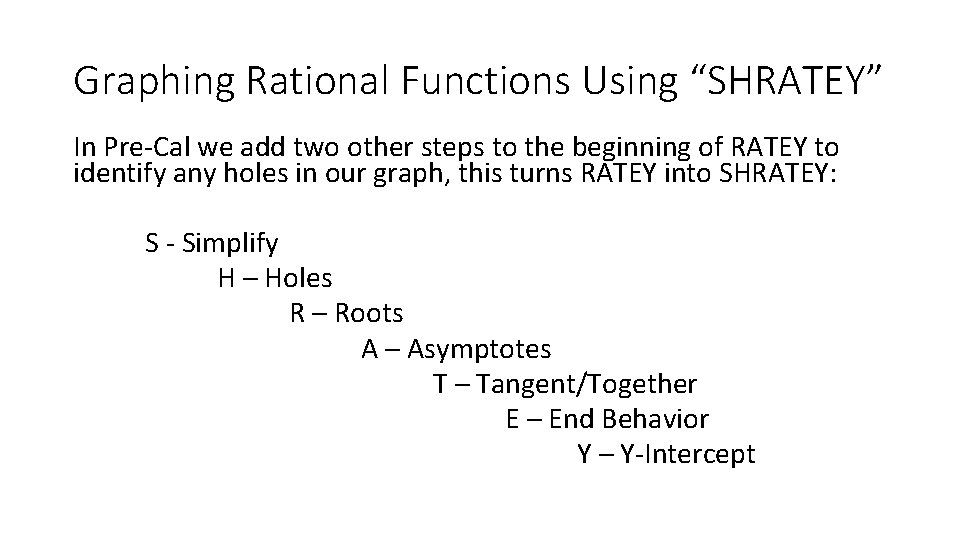 Graphing Rational Functions Using “SHRATEY”

In Pre-Cal we add two other steps to the beginning of RATEY to identify any holes in our graph, this turns RATEY into SHRATEY:

S - Simplify
H – Holes
R – Roots
A – Asymptotes
T – Tangent/Together
E – End Behavior
Y – Y-Intercept